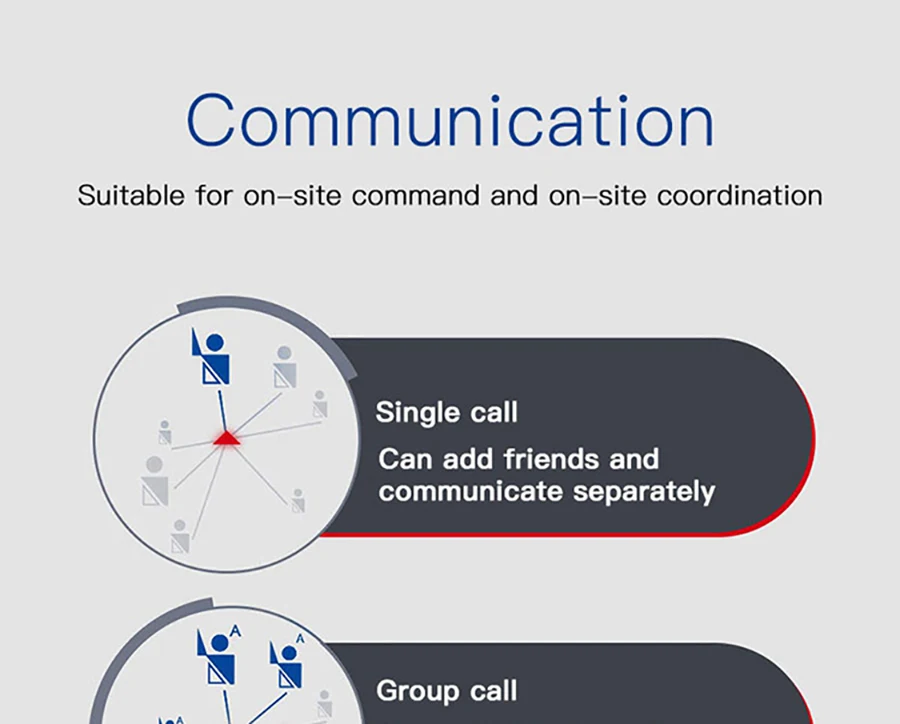 Communication

Suitable for on–site command and on–site coordination

Single call

Can add friends and communicate separately

A

A

Group call